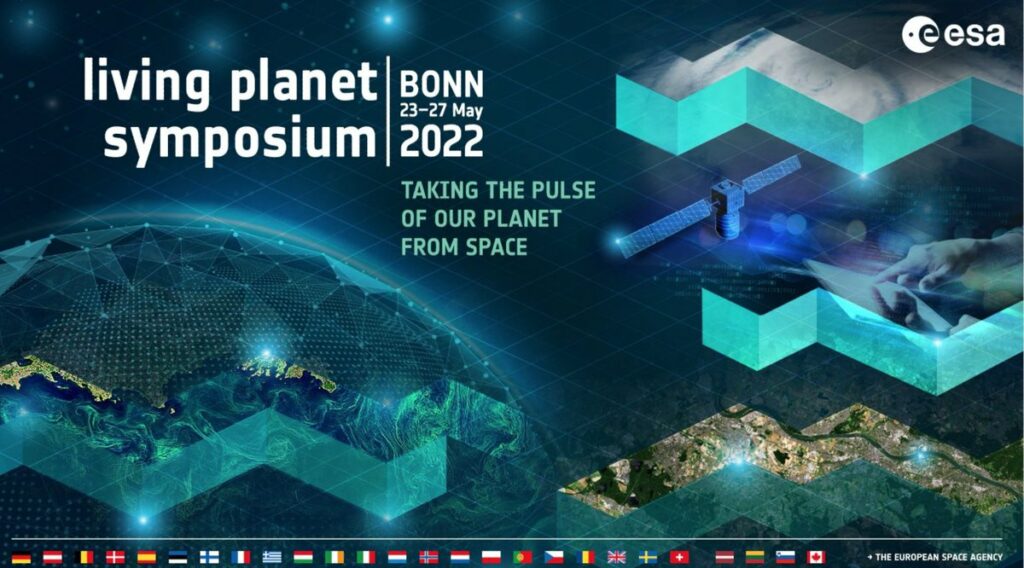 esa

living planet symposium

BONN
23–27 May
2022

TAKING THE PULSE OF OUR PLANET FROM SPACE

→ THE EUROPEAN SPACE AGENCY